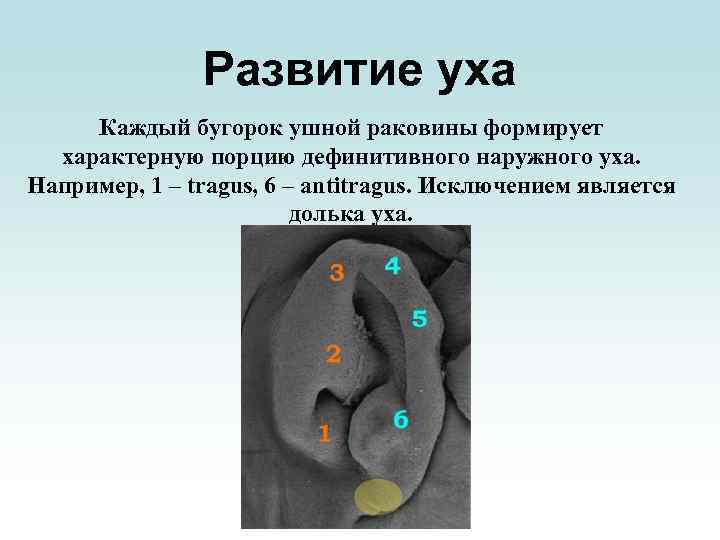 Развитие уха

Каждый бугорок ушной раковины формирует характерную порцию дефинитивного наружного уха. Например, 1 – tragus, 6 – antitragus. Исключением является долька уха.

3
4
5
2
6
1